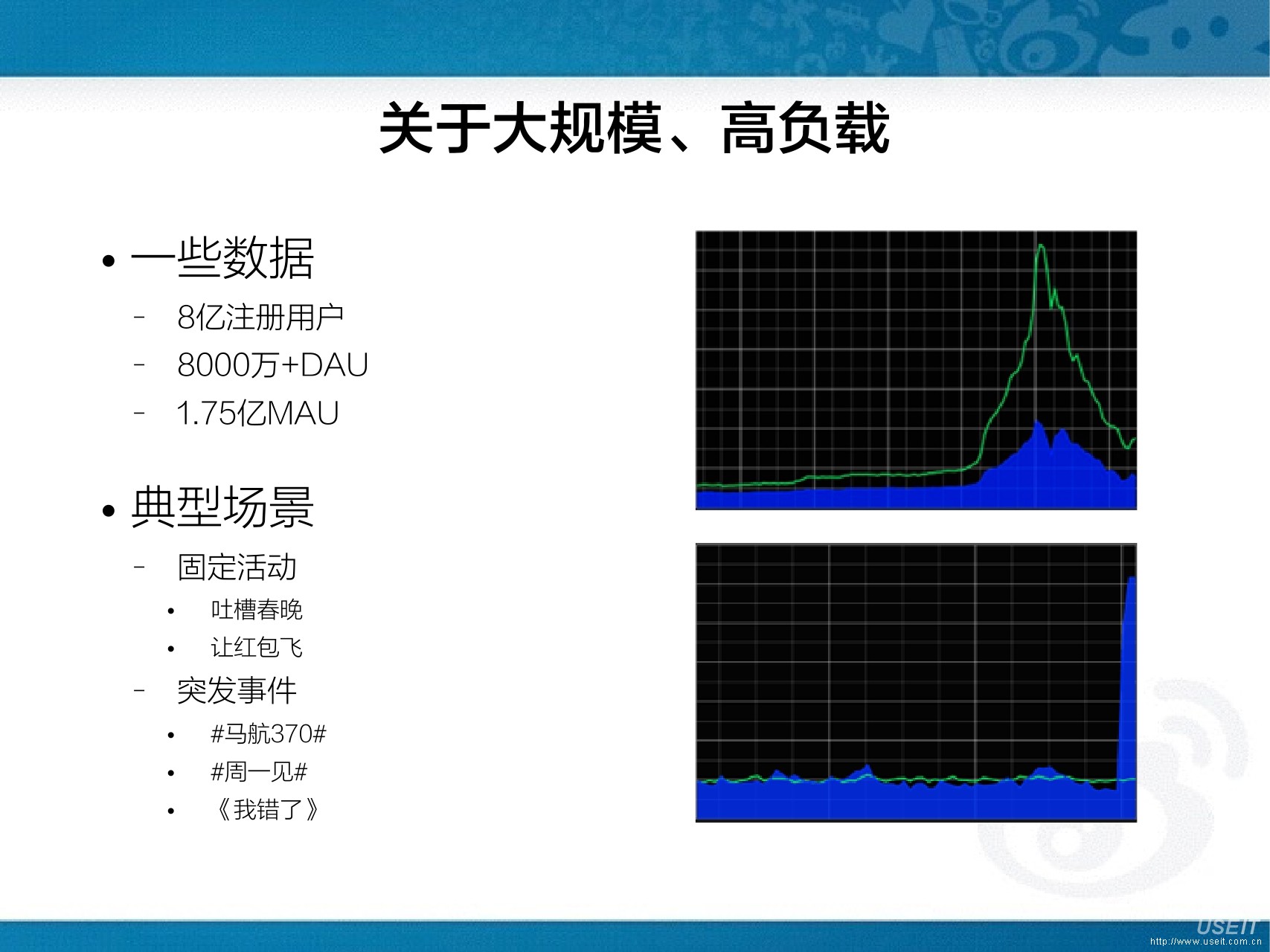 关于大规模、高负载

• 一些数据
  – 8亿注册用户
  – 8000万+DAU
  – 1.75亿MAU

• 典型场景
  – 固定活动
    • 吐槽春晚
    • 让红包飞
  – 突发事件
    • #马航370#
    • #周一见#
    • 《我错了》

USEIT
http://www.useit.com.cn